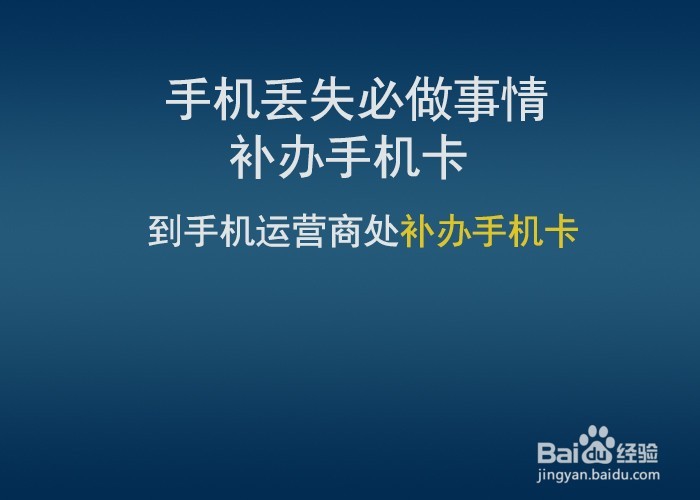 手机丢失必做事情
补办手机卡

到手机运营商处补办手机卡

Baidu经验
jingyan.baidu.com